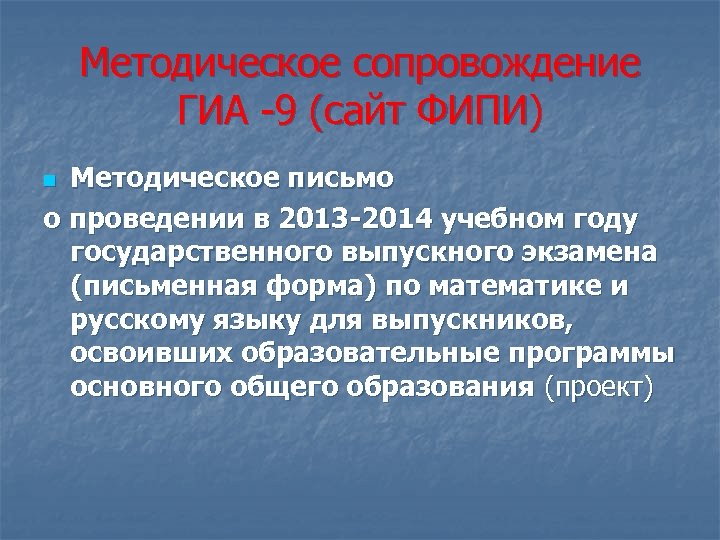 Методическое сопровождение ГИА -9 (сайт ФИПИ)

Методическое письмо

о проведении в 2013-2014 учебном году государственного выпускного экзамена (письменная форма) по математике и русскому языку для выпускников, освоивших образовательные программы основного общего образования (проект)